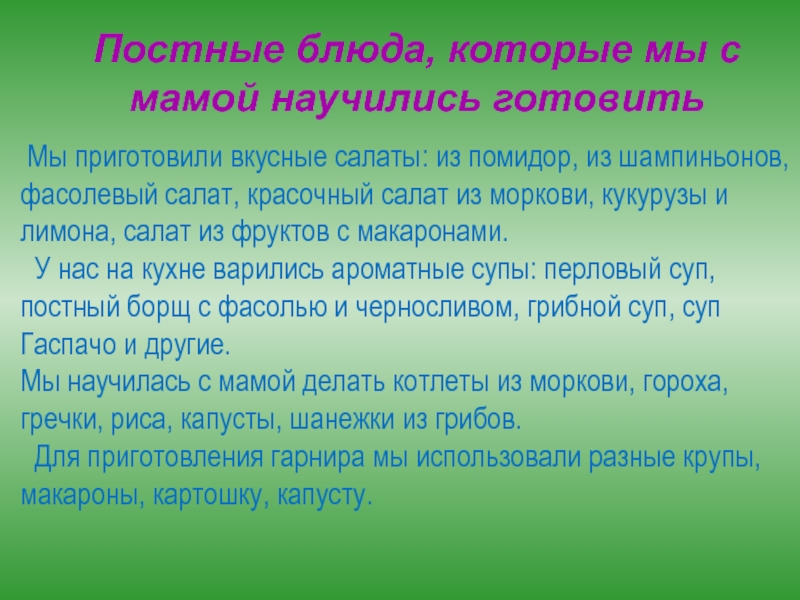 Постные блюда, которые мы с мамой научились готовить

Мы приготовили вкусные салаты: из помидор, из шампиньонов, фасолевый салат, красочный салат из моркови, кукурузы и лимона, салат из фруктов с макаронами.

У нас на кухне варились ароматные супы: перловый суп, постный борщ с фасолью и черносливом, грибной суп, суп Гаспачо и другие.

Мы научилась с мамой делать котлеты из моркови, гороха, гречки, риса, капусты, шанежки из грибов.

Для приготовления гарнира мы использовали разные крупы, макароны, картошку, капусту.